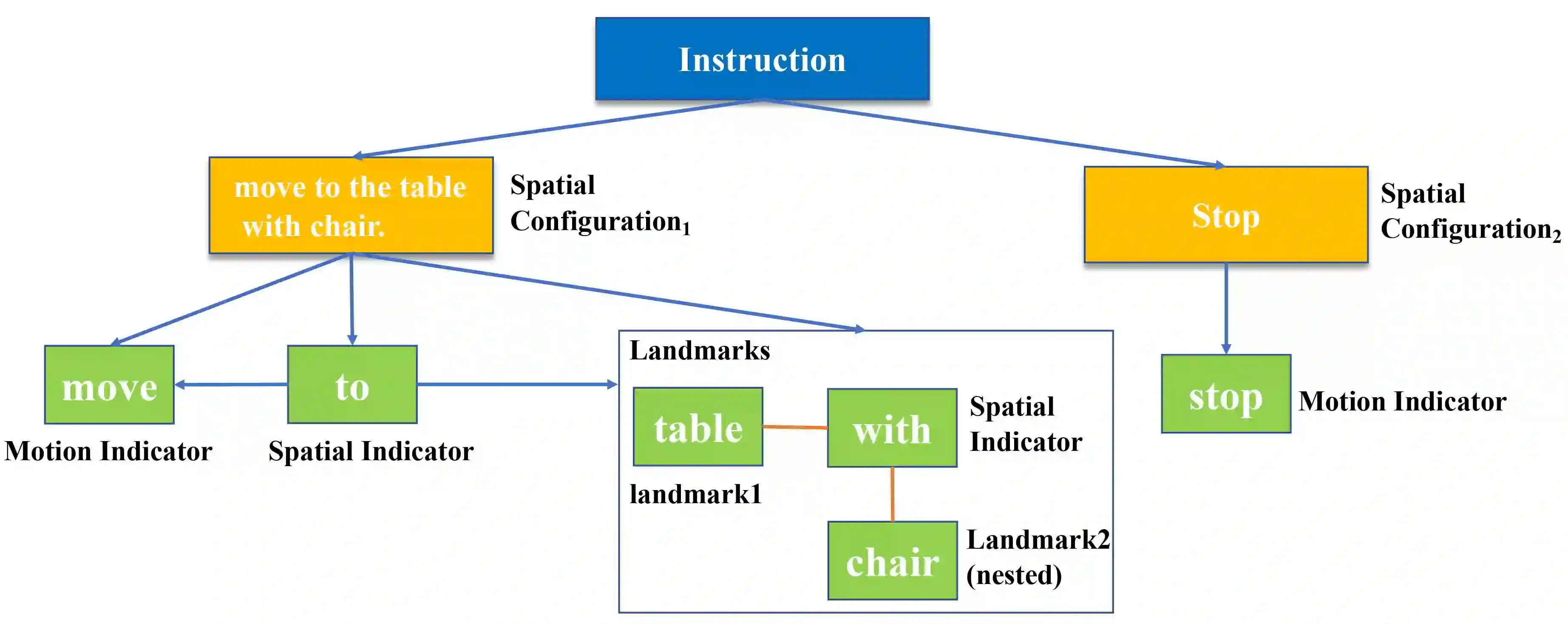 Instruction

move to the table with chair.

Spatial Configuration$_1$

Stop

Spatial Configuration$_2$

move

Motion Indicator

to

Spatial Indicator

Landmarks

table

landmark1

with

Spatial Indicator

chair

Landmark2 (nested)

stop

Motion Indicator